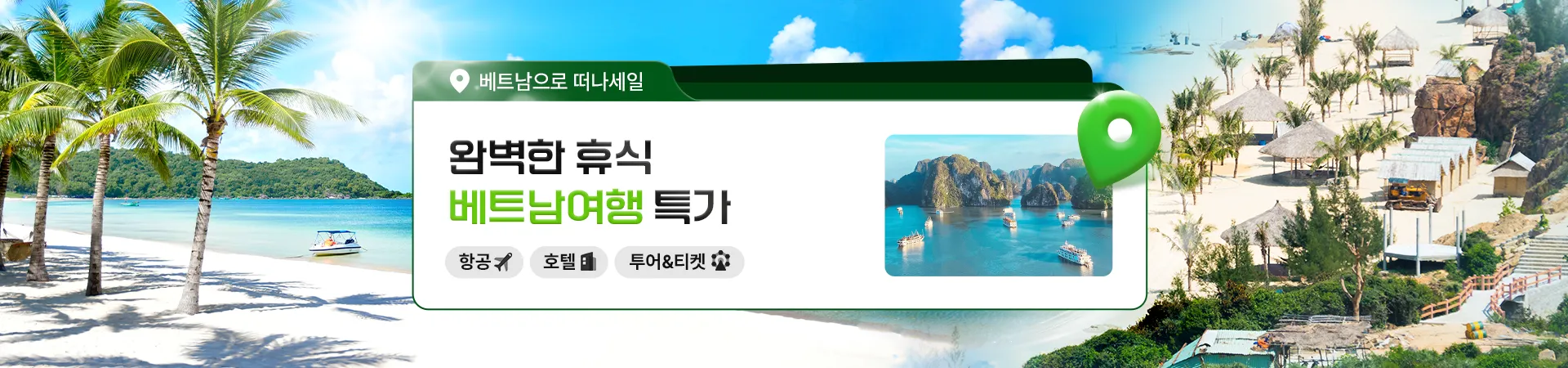 베트남으로 떠나세일

완벽한 휴식
베트남여행 특가

항공

호텔

투어&티켓